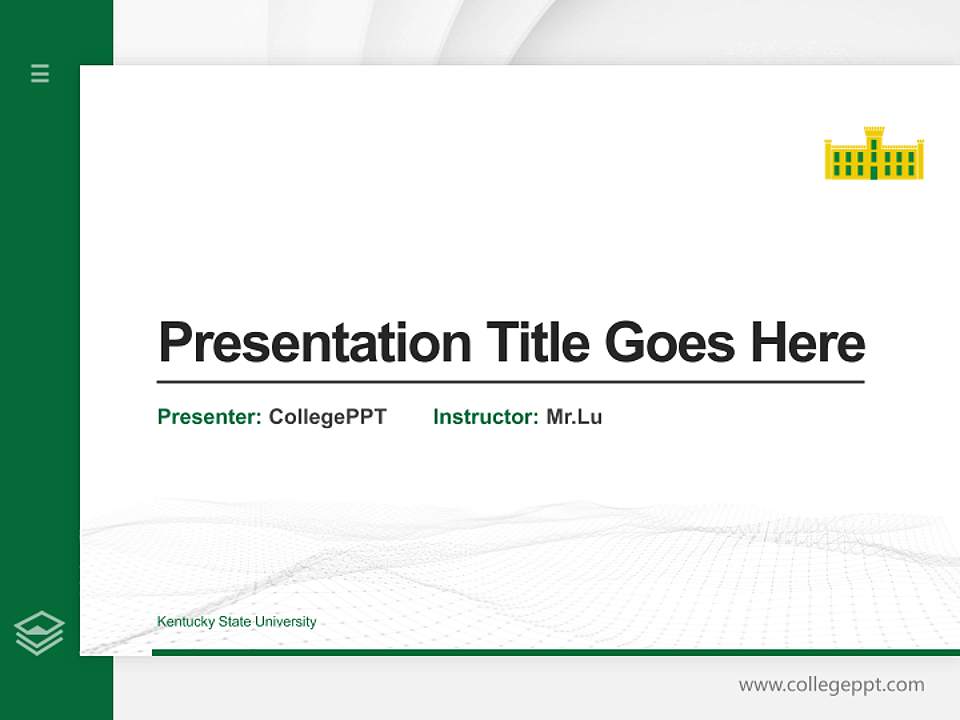 Presentation Title Goes Here

Presenter: CollegePPT Instructor: Mr.Lu

Kentucky State University

www.collegeppt.com